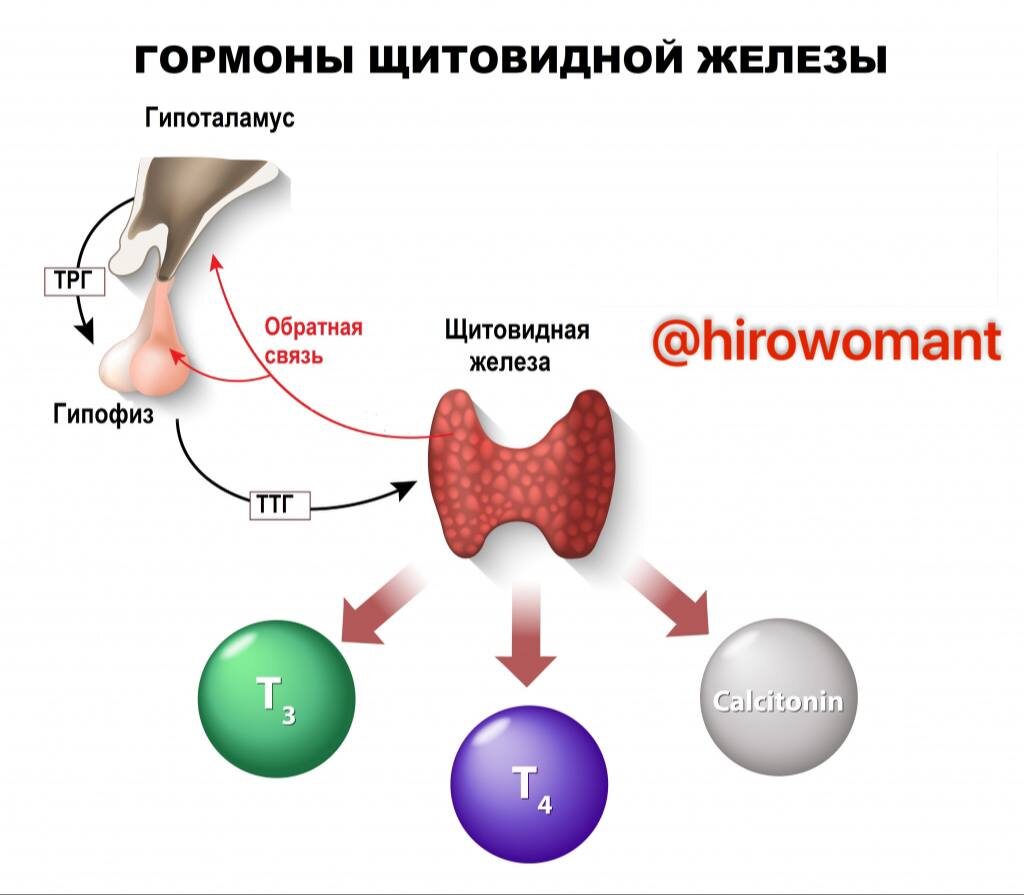 ГОРМОНЫ ЩИТОВИДНОЙ ЖЕЛЕЗЫ

Гипоталамус

ТРГ

Обратная связь

Щитовидная железа

@hirowomant

Гипофиз

ТТГ

$T_3$

$T_4$

Calcitonin